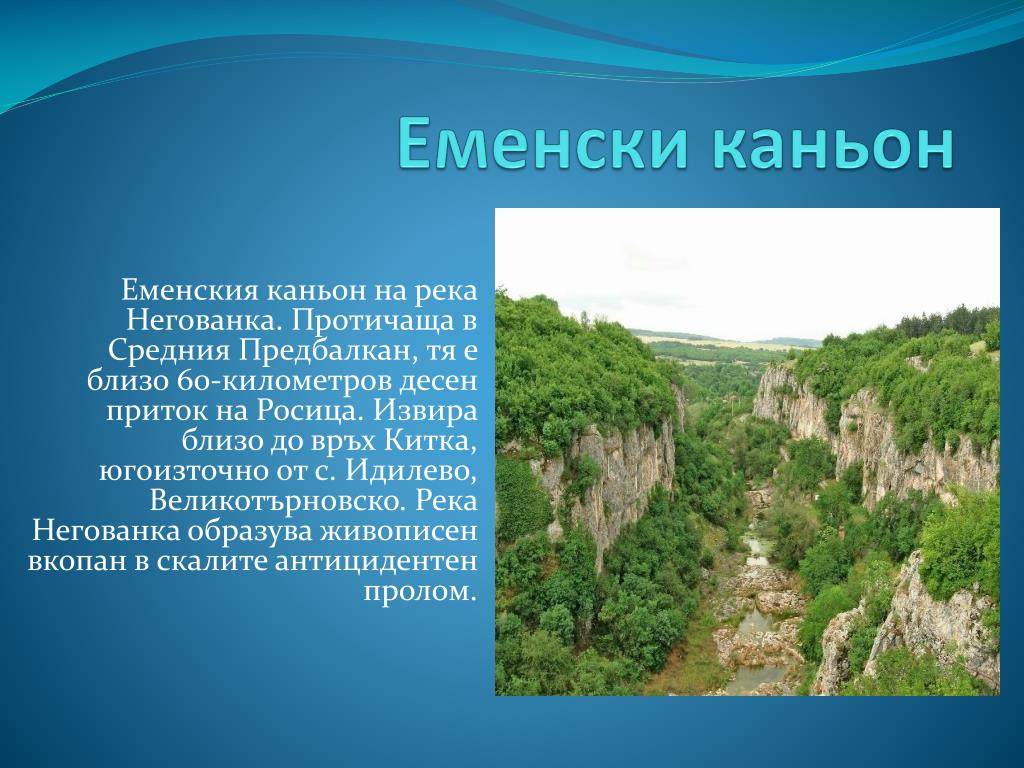 Еменски каньон

Еменския каньон на река Негованка. Протичаща в Средния Предбалкан, тя е близо 60-километров десен приток на Росица. Извира близо до връх Китка, югоизточно от с. Идилево, Великотърновско. Река Негованка образува живописен вкопан в скалите антицидентен пролом.